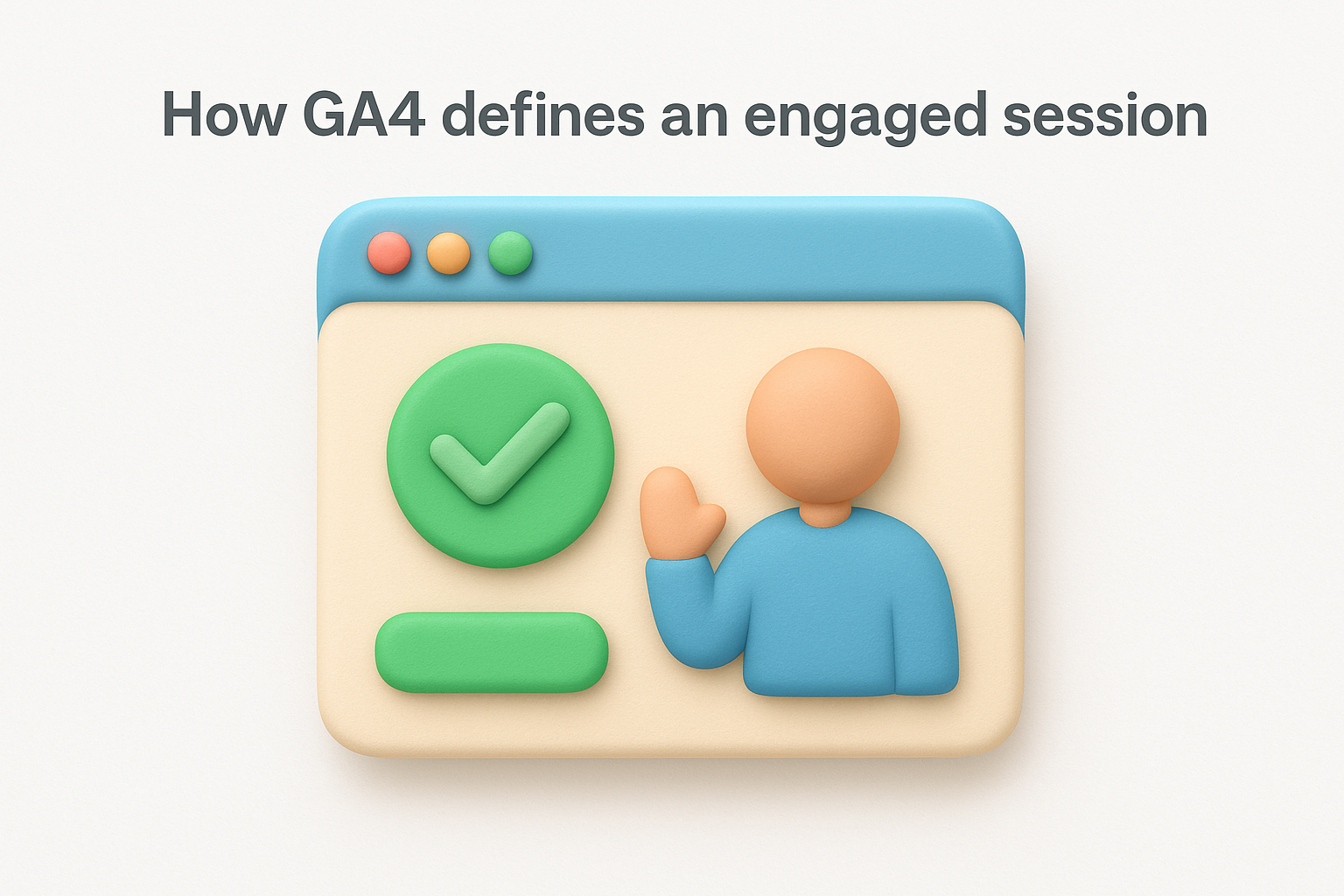 How GA4 defines an engaged session